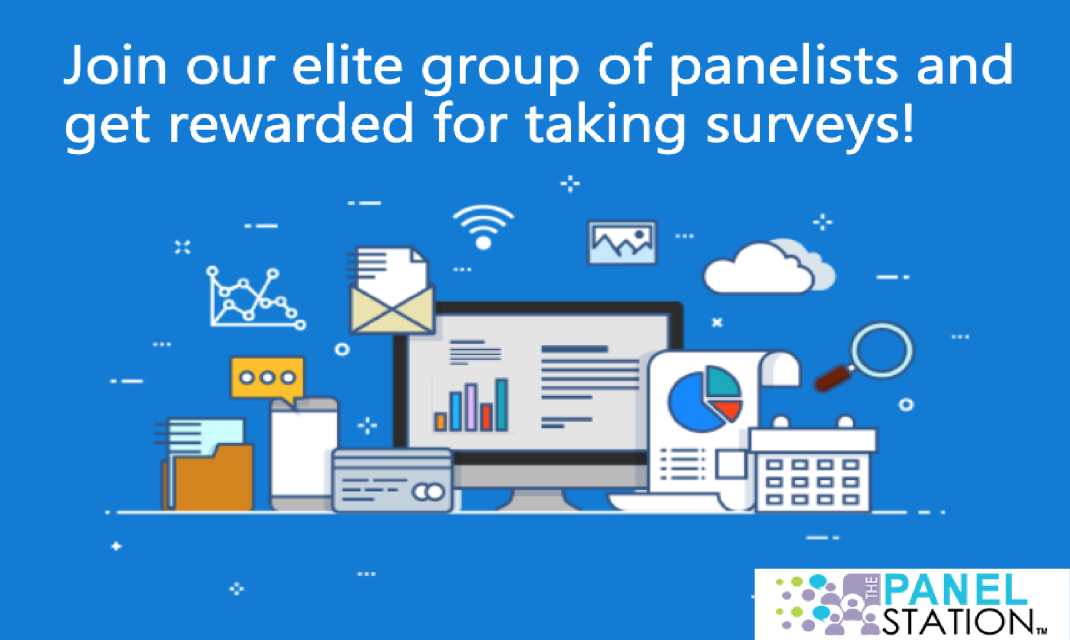 Join our elite group of panelists and get rewarded for taking surveys!

THE PANEL STATION™